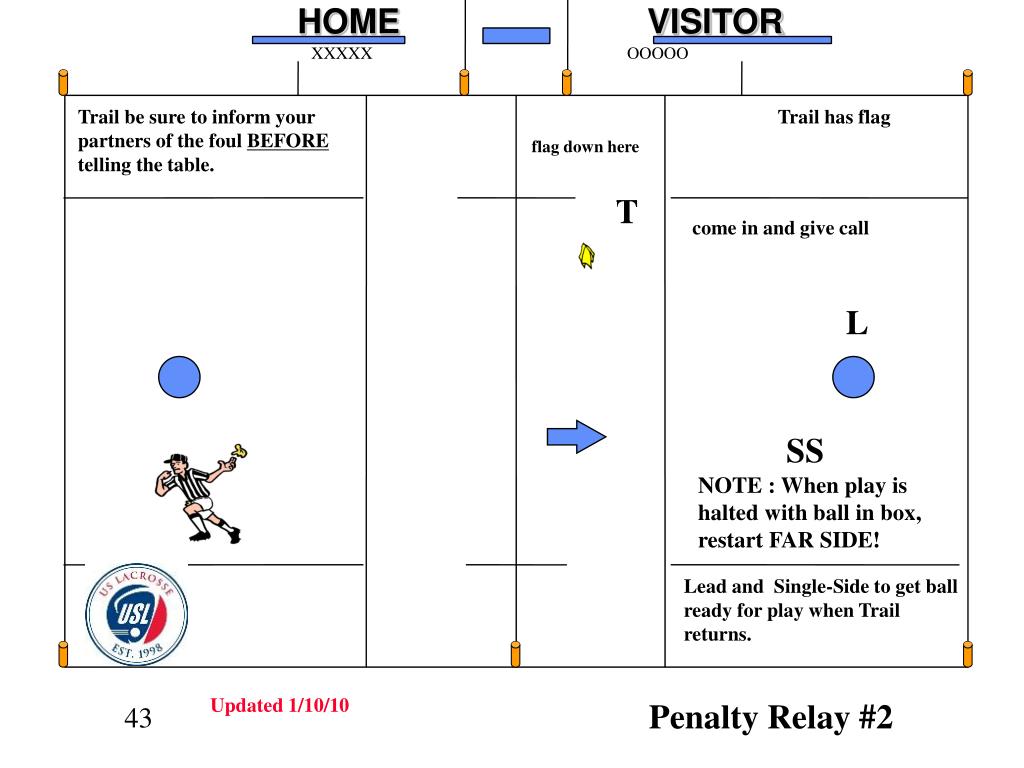 HOME
XXXXX

VISITOR
OOOOO

Trail be sure to inform your partners of the foul BEFORE telling the table.

flag down here

Trail has flag

T

come in and give call

L

SS

NOTE : When play is halted with ball in box, restart FAR SIDE!

Lead and Single-Side to get ball ready for play when Trail returns.

US LACROSSE
USL
EST. 1998

43

Updated 1/10/10

Penalty Relay #2